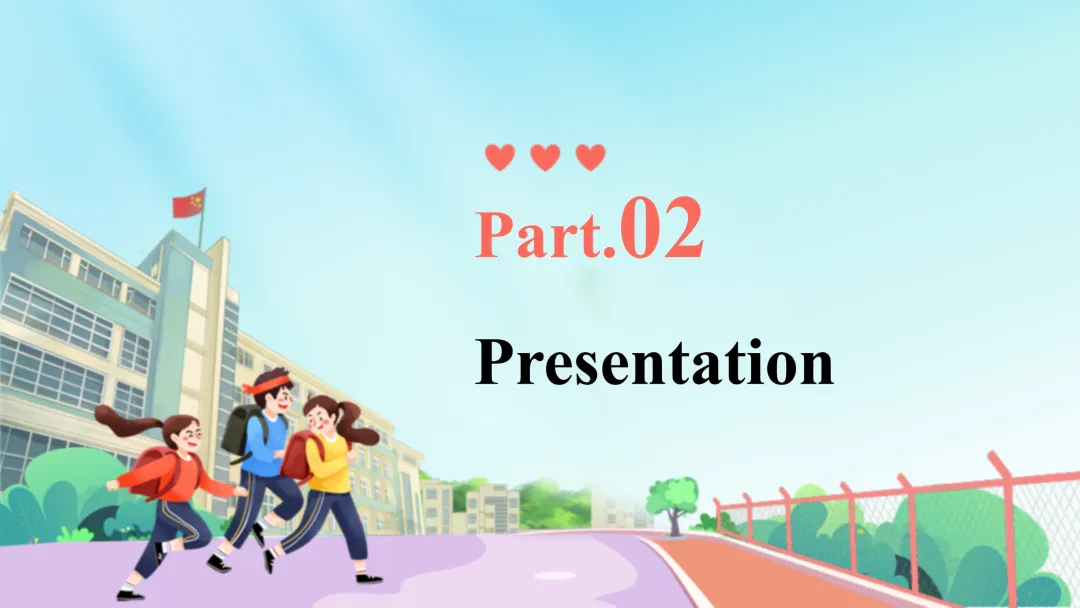 Part.02

Presentation